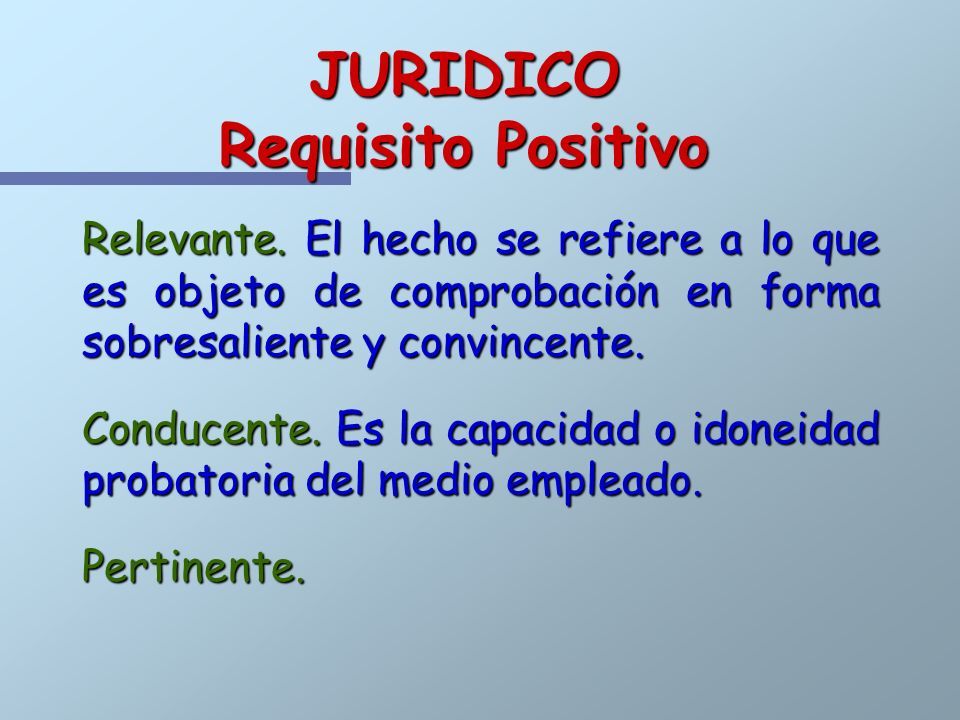 JURIDICO
Requisito Positivo

Relevante. El hecho se refiere a lo que es objeto de comprobación en forma sobresaliente y convincente.

Conducente. Es la capacidad o idoneidad probatoria del medio empleado.

Pertinente.